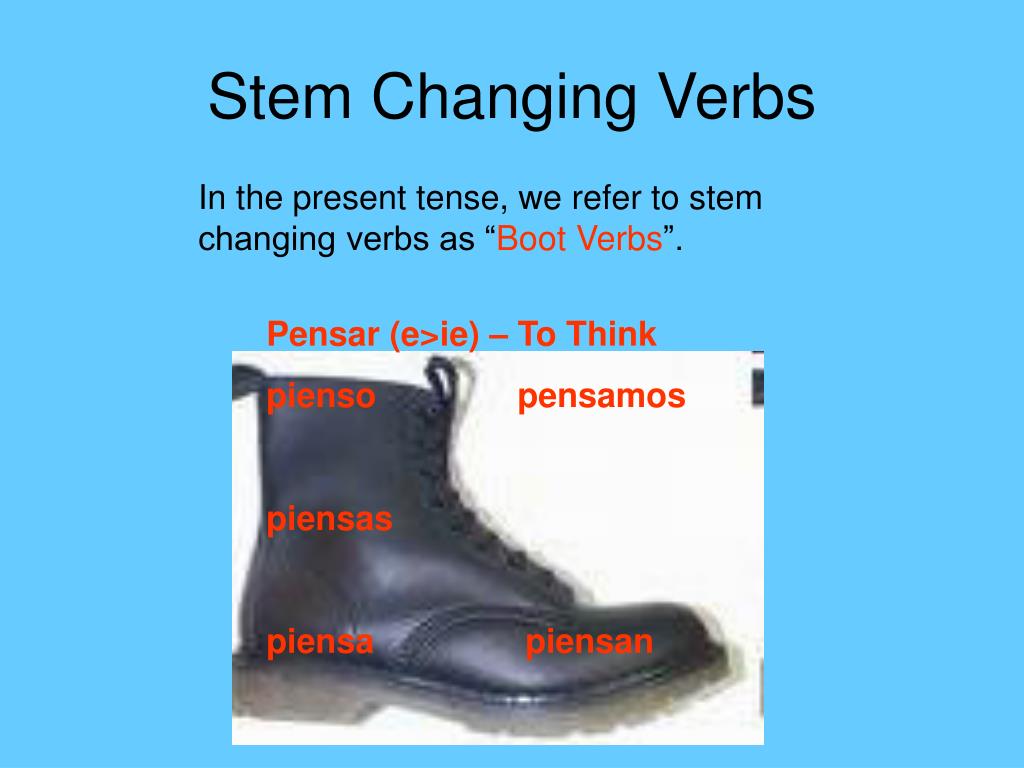 Stem Changing Verbs

In the present tense, we refer to stem changing verbs as “Boot Verbs”.

Pensar (e>ie) – To Think

pienso pensamos

piensas

piensa piensan